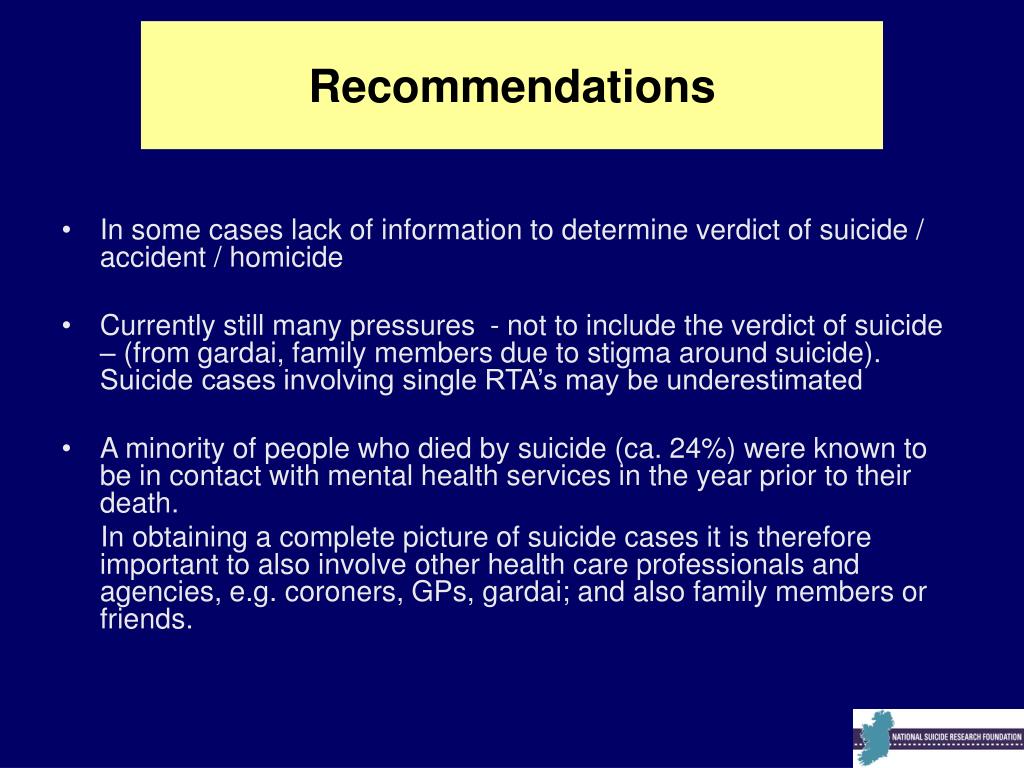 Recommendations

• In some cases lack of information to determine verdict of suicide / accident / homicide

• Currently still many pressures - not to include the verdict of suicide – (from gardai, family members due to stigma around suicide). Suicide cases involving single RTA's may be underestimated

• A minority of people who died by suicide (ca. 24%) were known to be in contact with mental health services in the year prior to their death.

In obtaining a complete picture of suicide cases it is therefore important to also involve other health care professionals and agencies, e.g. coroners, GPs, gardai; and also family members or friends.

NATIONAL SUICIDE RESEARCH FOUNDATION